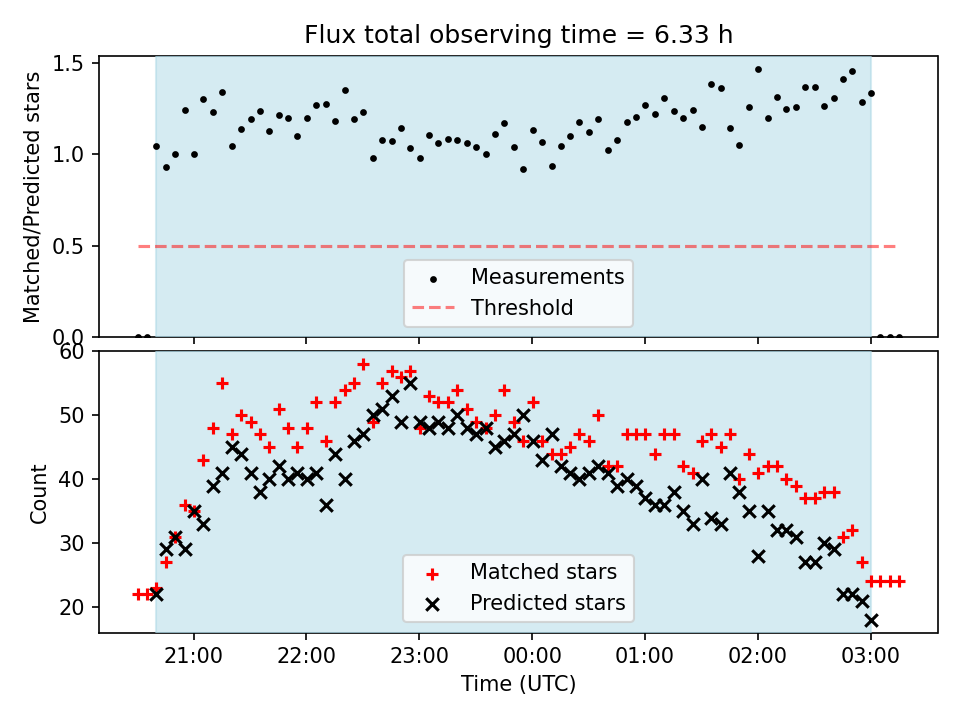 Flux total observing time = 6.33 h

Matched/Predicted stars

1.5
1.0
0.5
0.0

Measurements
Threshold

Count

60
50
40
30
20

Matched stars
Predicted stars

21:00
22:00
23:00
00:00
01:00
02:00
03:00

Time (UTC)